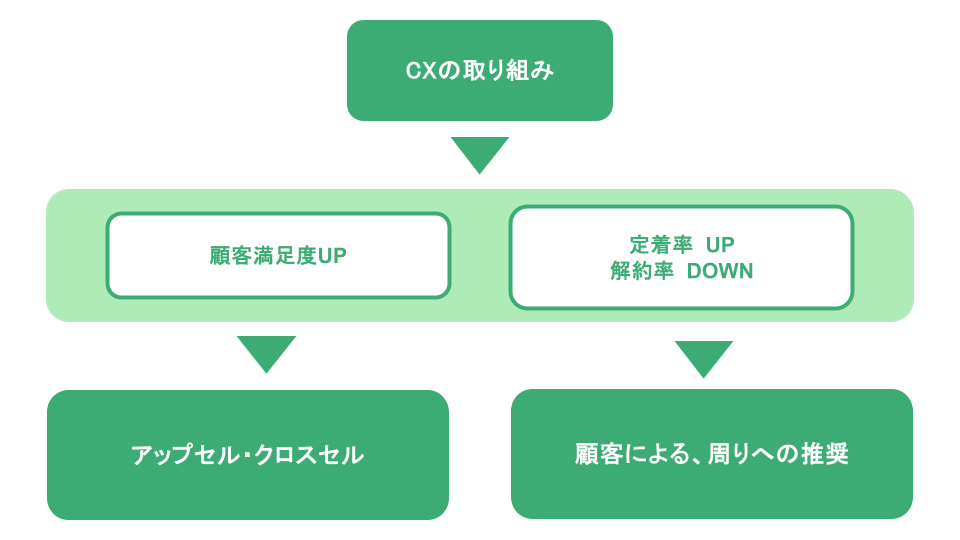 CXの取り組み

顧客満足度UP

定着率 UP
解約率 DOWN

アップセル・クロスセル

顧客による、周りへの推奨